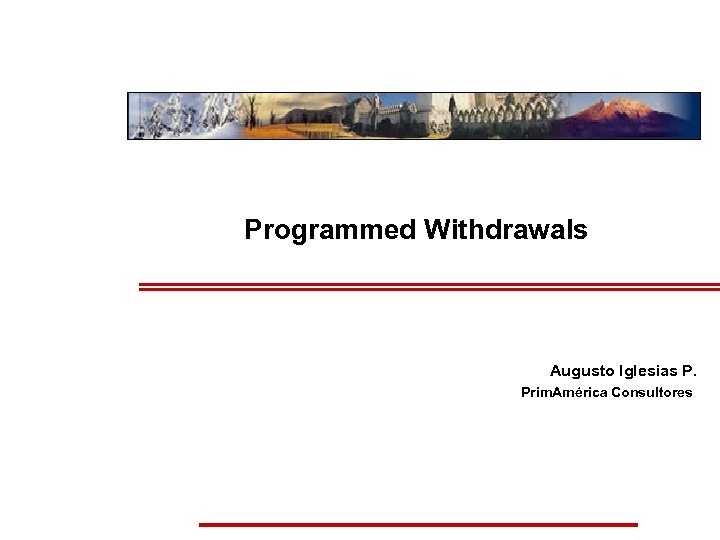 Programmed Withdrawals

Augusto Iglesias P.
PrimAmérica Consultores